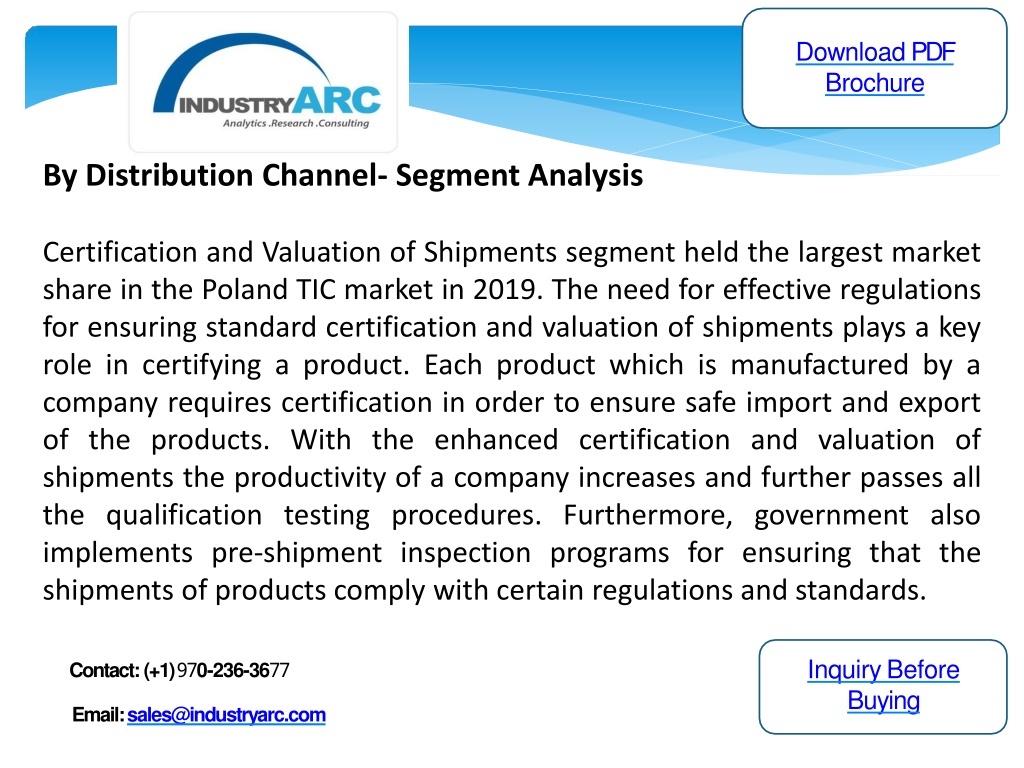 INDUSTRYARC
Analytics .Research .Consulting

Download PDF Brochure

By Distribution Channel- Segment Analysis

Certification and Valuation of Shipments segment held the largest market share in the Poland TIC market in 2019. The need for effective regulations for ensuring standard certification and valuation of shipments plays a key role in certifying a product. Each product which is manufactured by a company requires certification in order to ensure safe import and export of the products. With the enhanced certification and valuation of shipments the productivity of a company increases and further passes all the qualification testing procedures. Furthermore, government also implements pre-shipment inspection programs for ensuring that the shipments of products comply with certain regulations and standards.

Contact: (+1) 970-236-3677

Email: sales@industryarc.com

Inquiry Before Buying